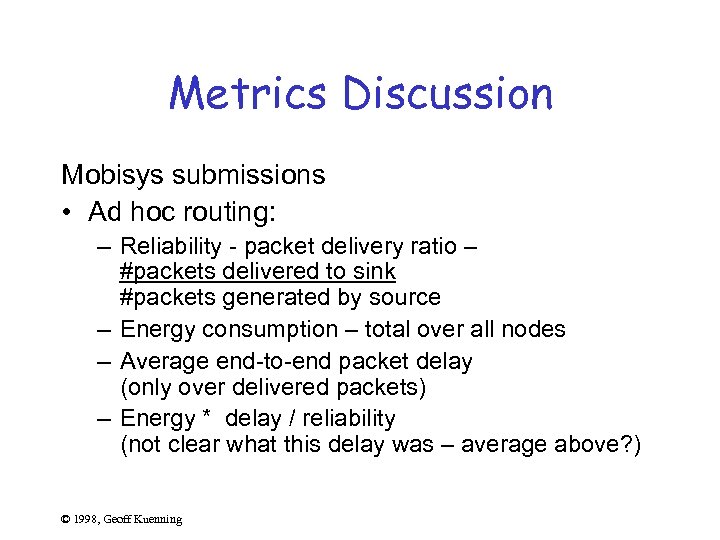 Metrics Discussion

Mobisys submissions

• Ad hoc routing:

– Reliability - packet delivery ratio – #packets delivered to sink #packets generated by source

– Energy consumption – total over all nodes

– Average end-to-end packet delay (only over delivered packets)

– Energy * delay / reliability (not clear what this delay was – average above?)

© 1998, Geoff Kuenning